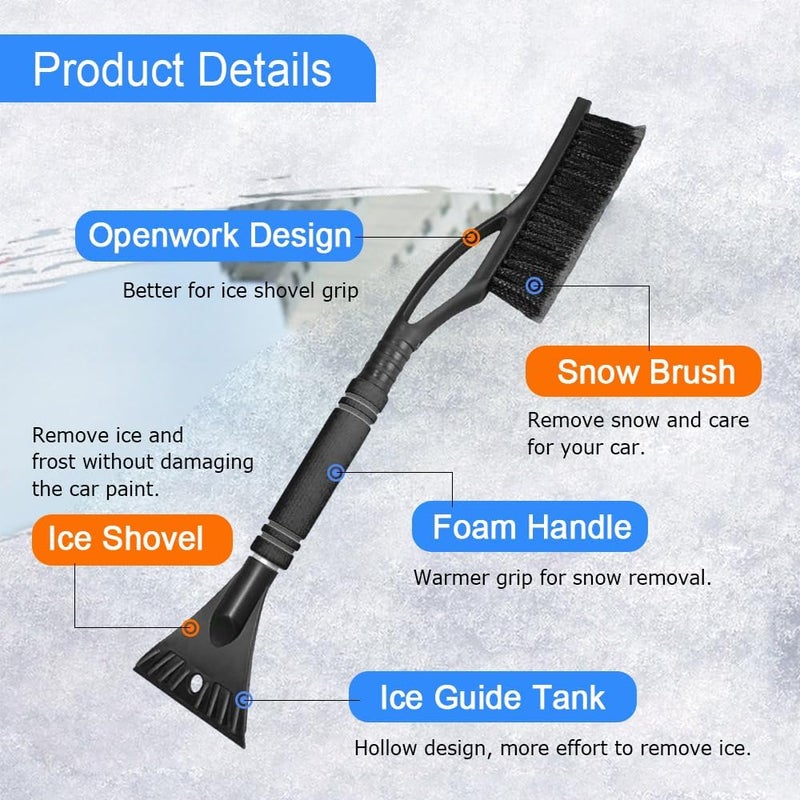 Product Details

Openwork Design

Better for ice shovel grip

Snow Brush

Remove snow and care for your car.

Remove ice and frost without damaging the car paint.

Ice Shovel

Foam Handle

Warmer grip for snow removal.

Ice Guide Tank

Hollow design, more effort to remove ice.